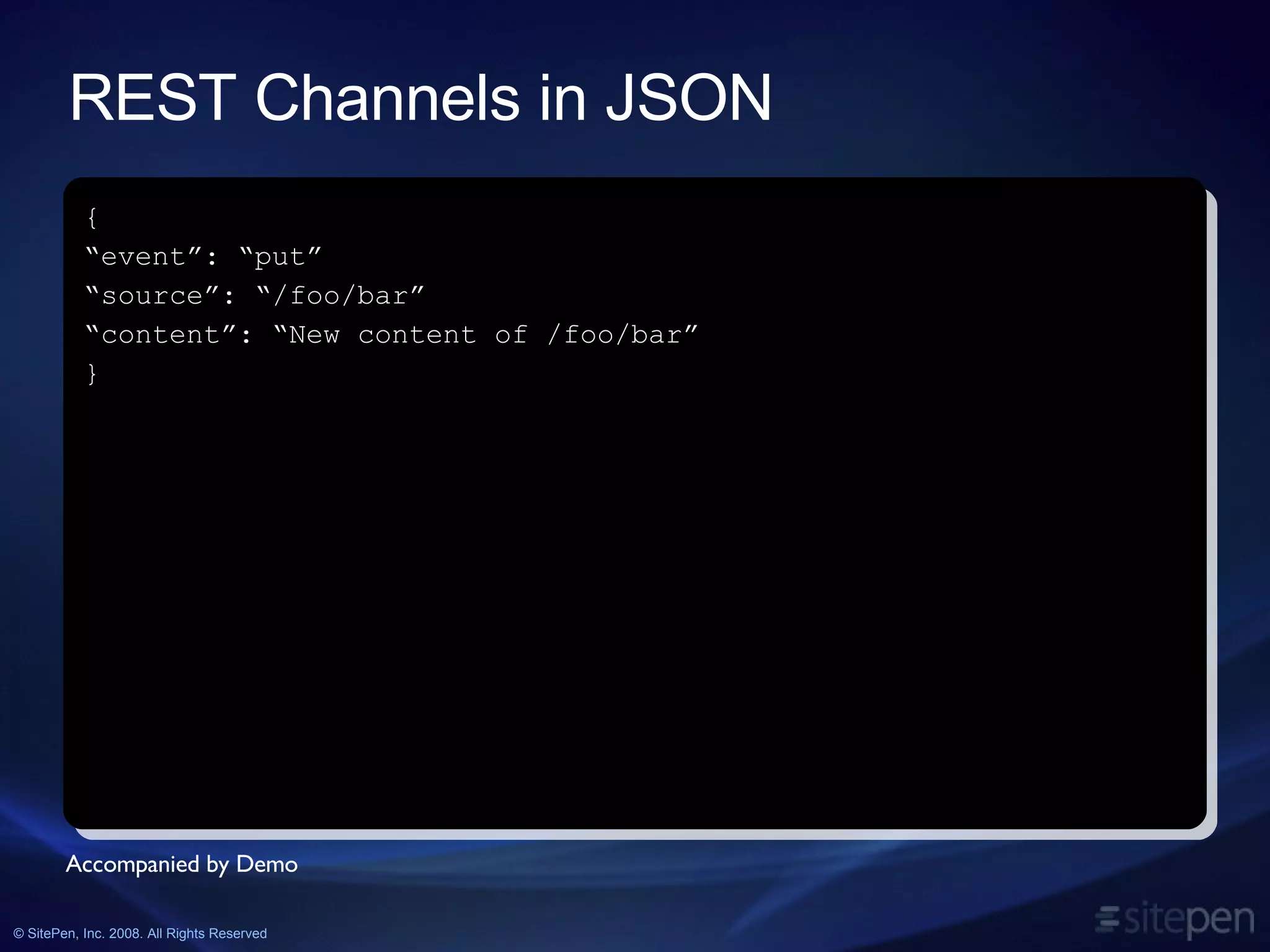 REST Channels in JSON

{
“event”: “put”
“source”: “/foo/bar”
“content”: “New content of /foo/bar”
}

Accompanied by Demo

© SitePen, Inc. 2008. All Rights Reserved

sitepen